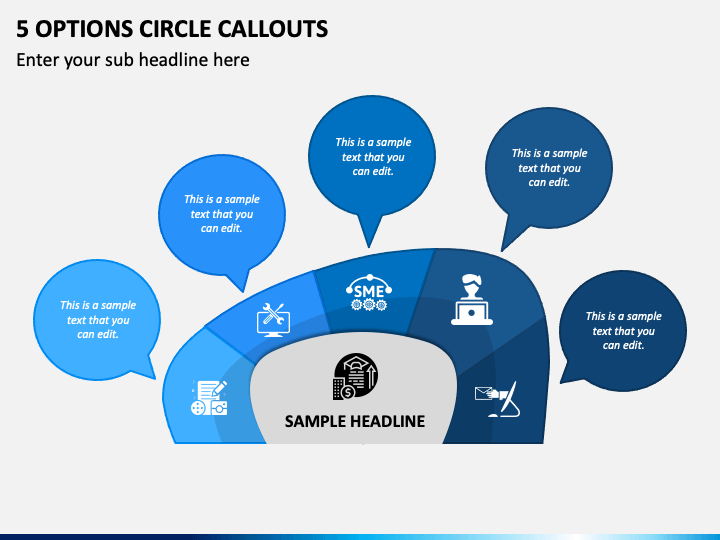 5 OPTIONS CIRCLE CALLOUTS

Enter your sub headline here

This is a sample text that you can edit.

This is a sample text that you can edit.

This is a sample text that you can edit.

This is a sample text that you can edit.

This is a sample text that you can edit.

SME

SAMPLE HEADLINE